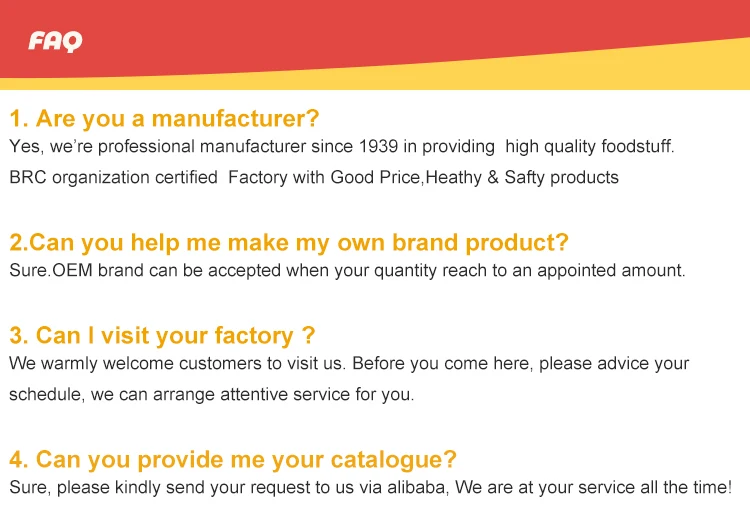 FAQ

1. Are you a manufacturer?
Yes, we're professional manufacturer since 1939 in providing high quality foodstuff. BRC organization certified Factory with Good Price,Heathy & Safty products

2.Can you help me make my own brand product?
Sure.OEM brand can be accepted when your quantity reach to an appointed amount.

3. Can I visit your factory ?
We warmly welcome customers to visit us. Before you come here, please advice your schedule, we can arrange attentive service for you.

4. Can you provide me your catalogue?
Sure, please kindly send your request to us via alibaba, We are at your service all the time!